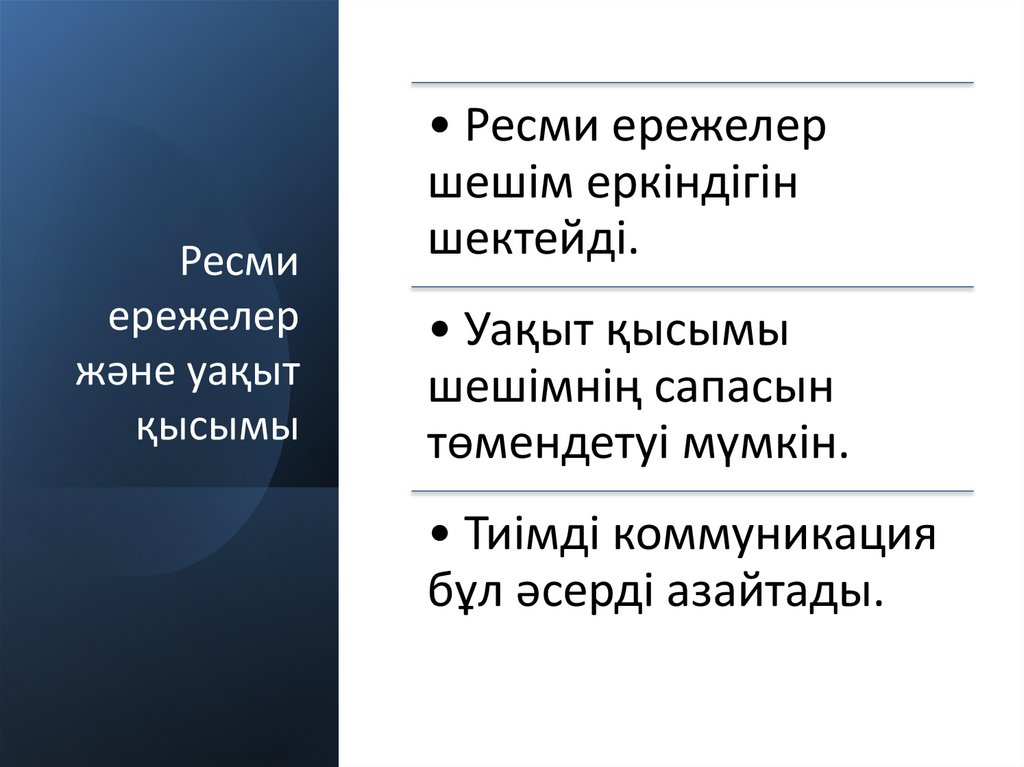 Ресми ережелер және уақыт қысымы

• Ресми ережелер шешім еркіндігін шектейді.

• Уақыт қысымы шешімнің сапасын төмендетуі мүмкін.

• Тиімді коммуникация бұл әсерді азайтады.